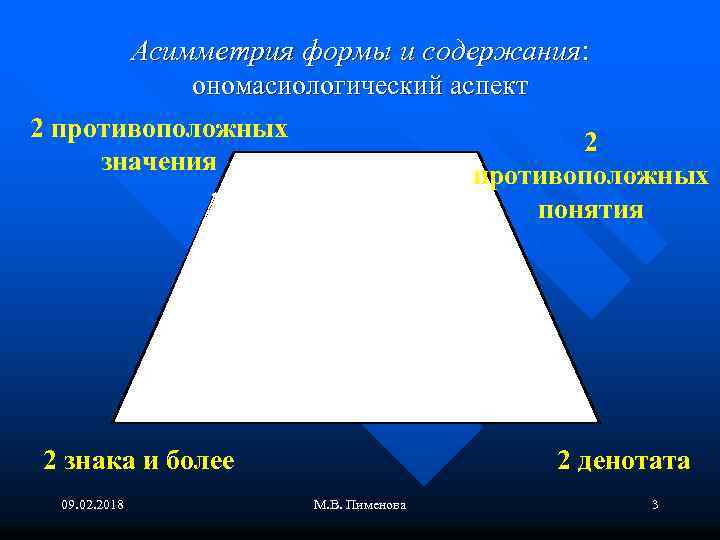 Асимметрия формы и содержания: ономасиологический аспект

2 противоположных значения

2 противоположных понятия

2 знака и более

2 денотата

09.02.2018

М.В. Пименова

3